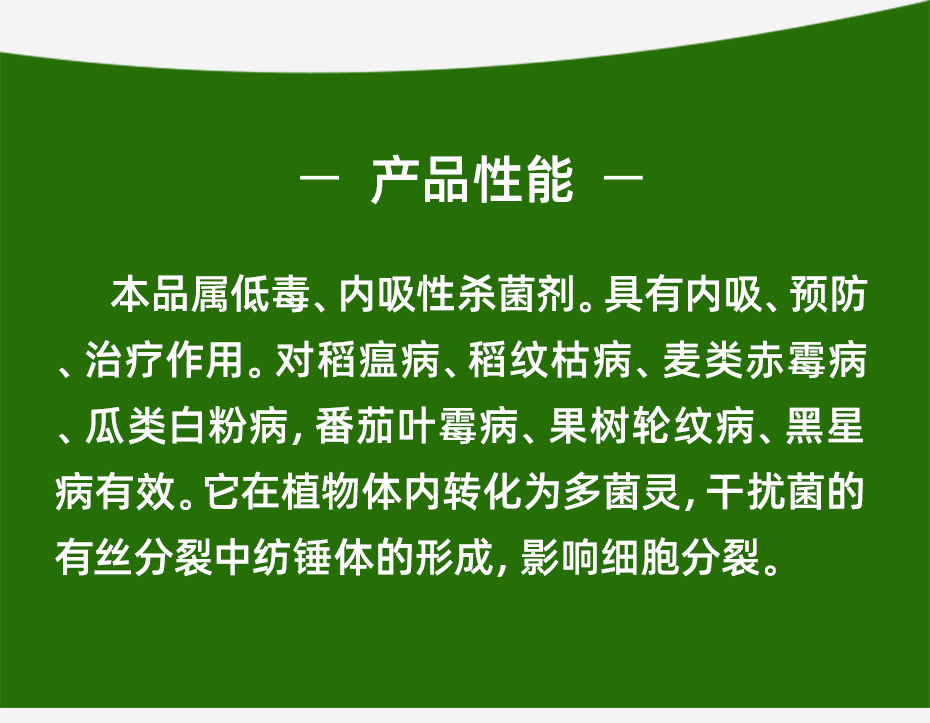 — 产品性能 —

本品属低毒、内吸性杀菌剂。具有内吸、预防、治疗作用。对稻瘟病、稻纹枯病、麦类赤霉病、瓜类白粉病，番茄叶霉病、果树轮纹病、黑星病有效。它在植物体内转化为多菌灵，干扰菌的有丝分裂中纺锤体的形成，影响细胞分裂。